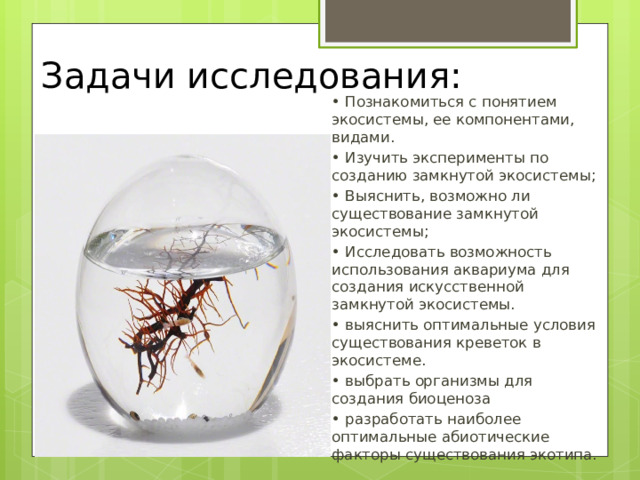 Задачи исследования:

• Познакомиться с понятием экосистемы, ее компонентами, видами.

• Изучить эксперименты по созданию замкнутой экосистемы;

• Выяснить, возможно ли существование замкнутой экосистемы;

• Исследовать возможность использования аквариума для создания искусственной замкнутой экосистемы.

• выяснить оптимальные условия существования креветок в экосистеме.

• выбрать организмы для создания биоценоза

• разработать наиболее оптимальные абиотические факторы существования экотипа.